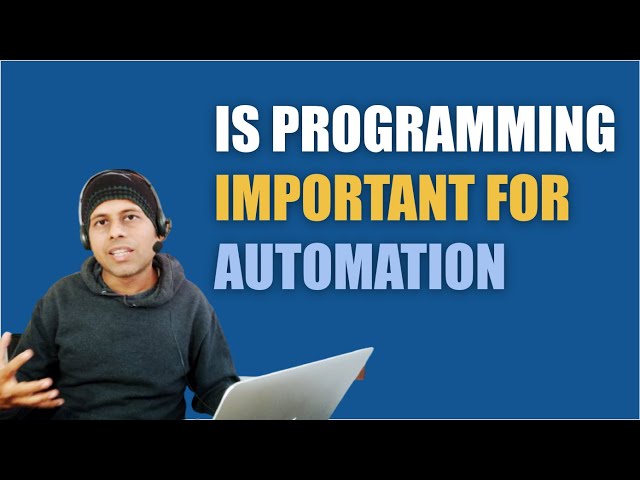 IS PROGRAMMING IMPORTANT FOR AUTOMATION